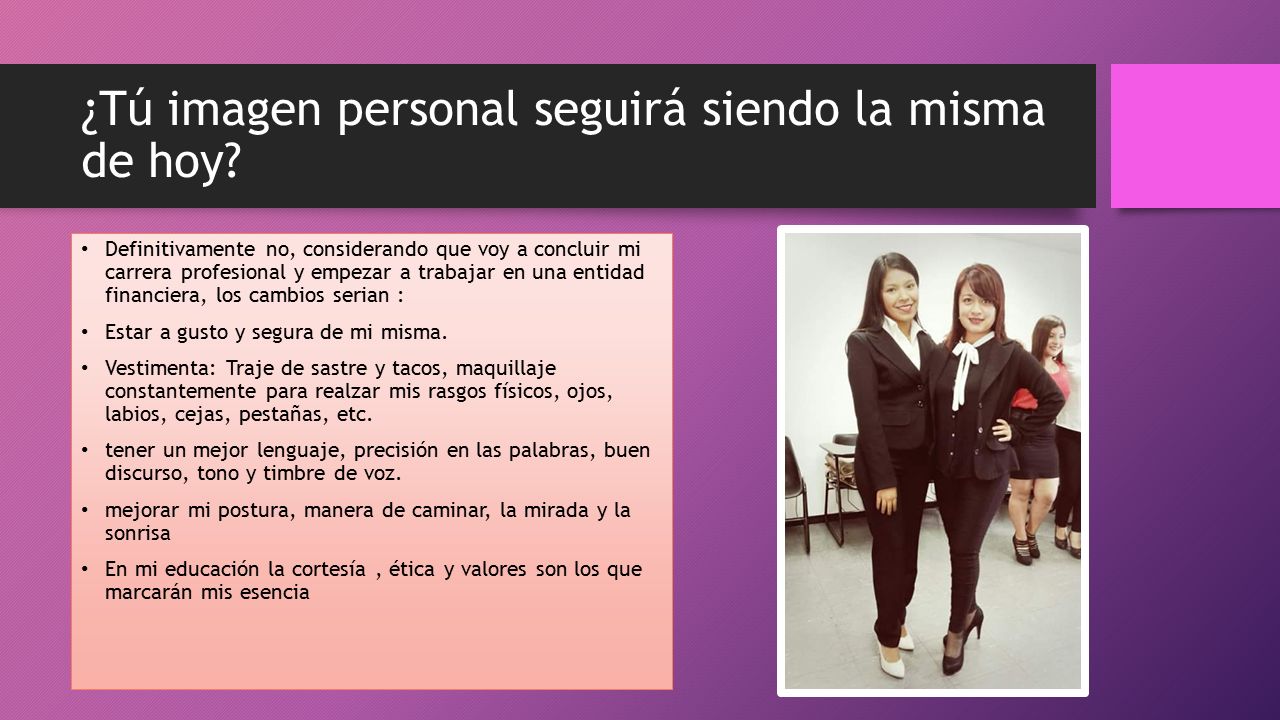 ¿Tú imagen personal seguirá siendo la misma de hoy?

• Definitivamente no, considerando que voy a concluir mi carrera profesional y empezar a trabajar en una entidad financiera, los cambios serian :

• Estar a gusto y segura de mi misma.

• Vestimenta: Traje de sastre y tacos, maquillaje constantemente para realzar mis rasgos físicos, ojos, labios, cejas, pestañas, etc.

• tener un mejor lenguaje, precisión en las palabras, buen discurso, tono y timbre de voz.

• mejorar mi postura, manera de caminar, la mirada y la sonrisa

• En mi educación la cortesía , ética y valores son los que marcarán mis esencia